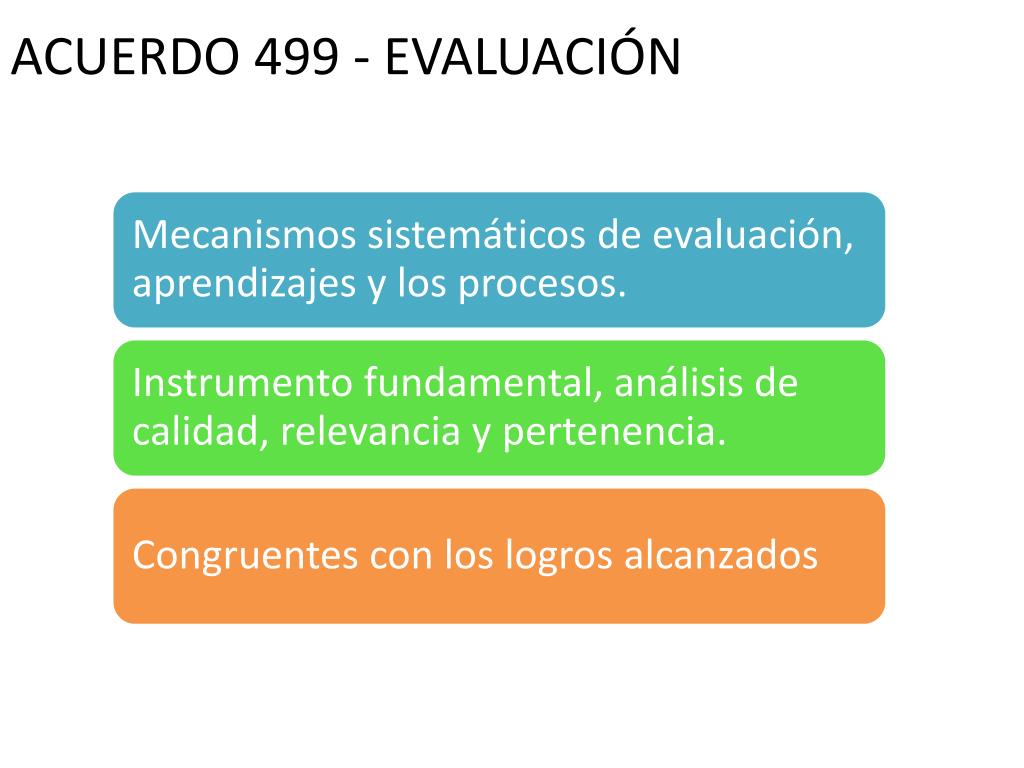 ACUERDO 499 - EVALUACIÓN

Mecanismos sistemáticos de evaluación, aprendizajes y los procesos.

Instrumento fundamental, análisis de calidad, relevancia y pertenencia.

Congruentes con los logros alcanzados